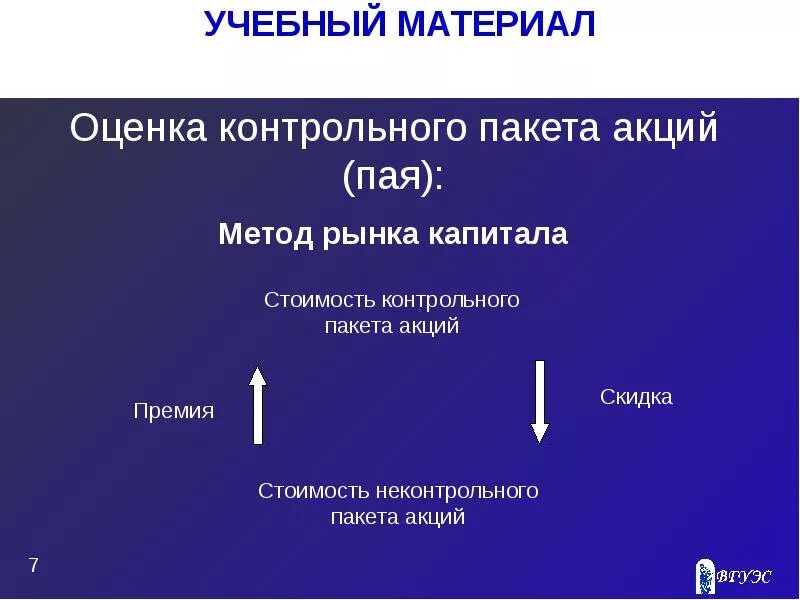 УЧЕБНЫЙ МАТЕРИАЛ

Оценка контрольного пакета акций (пая):

Метод рынка капитала

Стоимость контрольного пакета акций

Премия

Скидка

Стоимость неконтрольного пакета акций

7

ВГУЭС